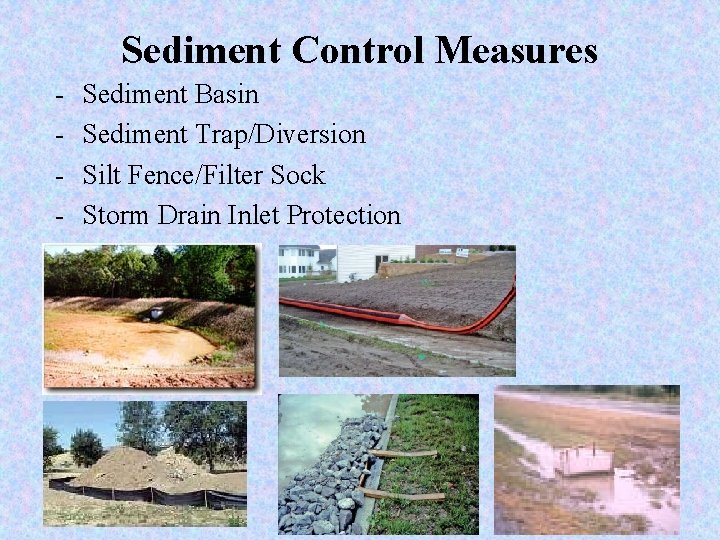 Sediment Control Measures

- Sediment Basin
- Sediment Trap/Diversion
- Silt Fence/Filter Sock
- Storm Drain Inlet Protection